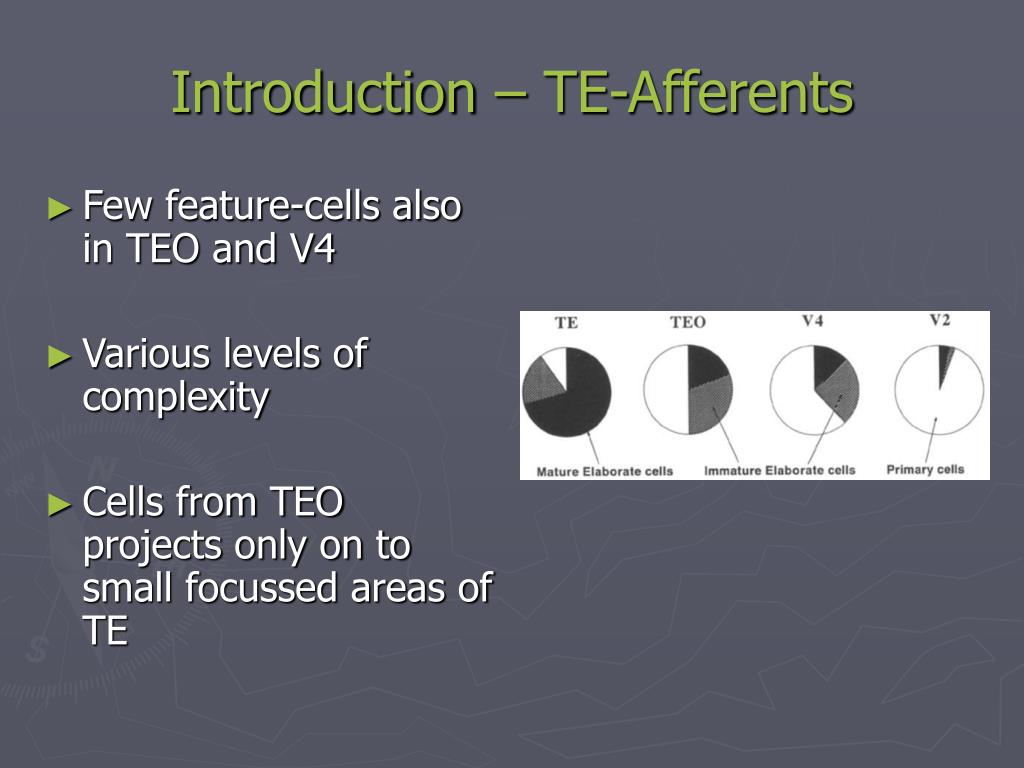 Introduction – TE-Afferents

► Few feature-cells also in TEO and V4

► Various levels of complexity

► Cells from TEO projects only on to small focussed areas of TE

TE TEO V4 V2

Mature Elaborate cells Immature Elaborate cells Primary cells